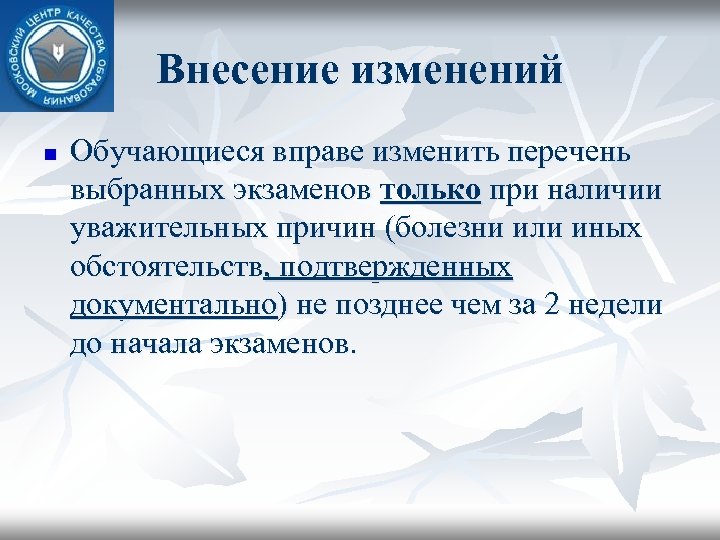 МОСКОВСКИЙ ЦЕНТР КАЧЕСТВА ОБРАЗОВАНИЯ

Внесение изменений

Обучающиеся вправе изменить перечень выбранных экзаменов только при наличии уважительных причин (болезни или иных обстоятельств, подтвержденных документально) не позднее чем за 2 недели до начала экзаменов.